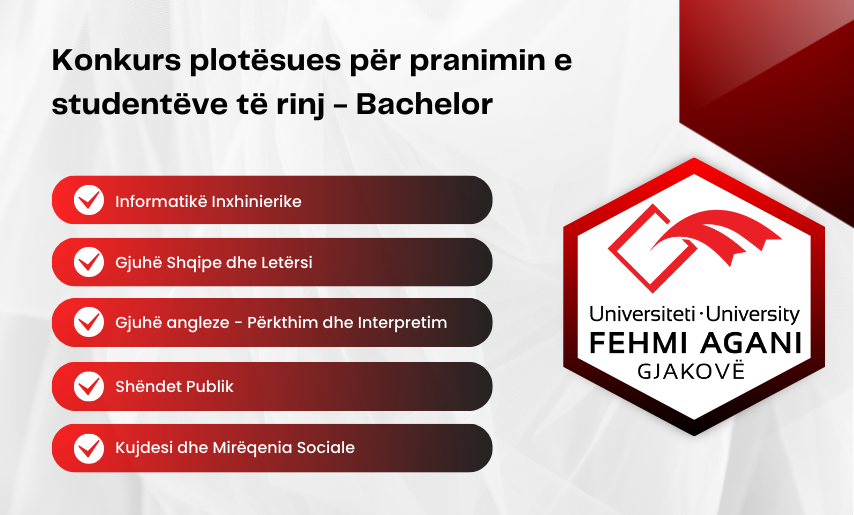 Konkurs plotësues për pranimin e studentëve të rinj – Bachelor

Informatikë Inxhinierike

Gjuhë Shqipe dhe Letërsi

Gjuhë angleze - Përkthim dhe Interpretim

Shëndet Publik

Kujdesi dhe Mirëqenia Sociale

Universiteti · University
FEHMI AGANI
GJAKOVË